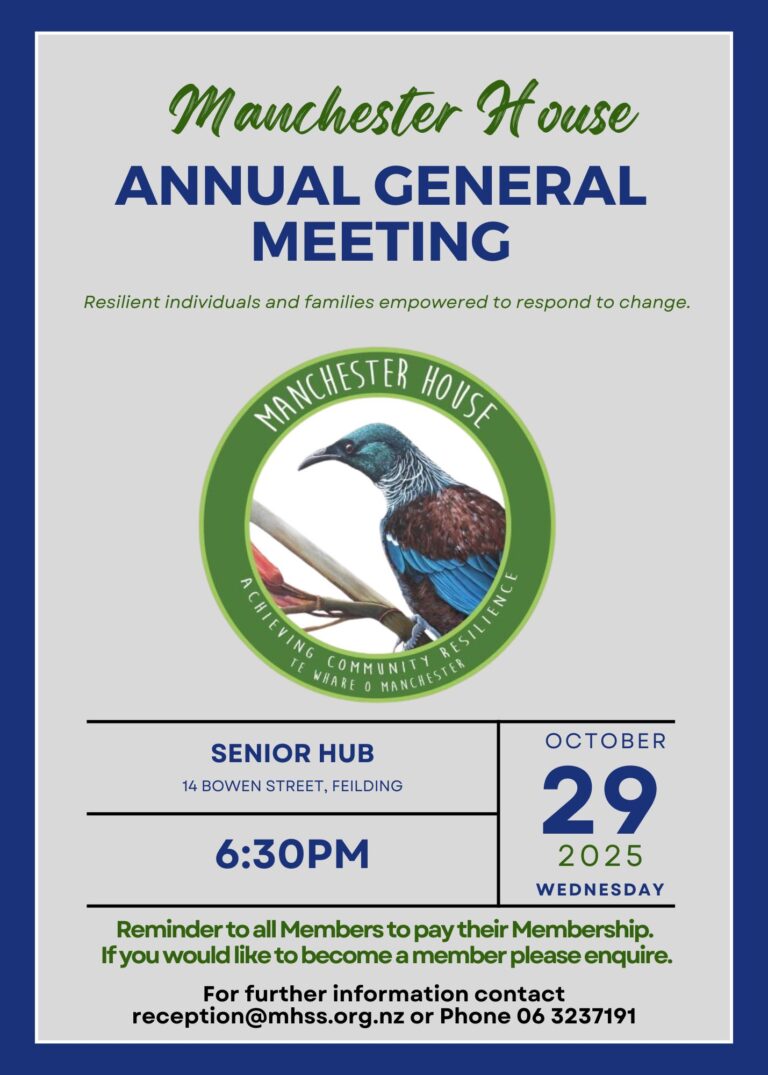 Manchester House
ANNUAL GENERAL MEETING

Resilient individuals and families empowered to respond to change.

MANCHESTER HOUSE
ACHIEVING COMMUNITY RESILIENCE
TE WHARE O MANCHESTER

SENIOR HUB
14 BOWEN STREET, FEILDING

6:30PM

OCTOBER
29
2025
WEDNESDAY

Reminder to all Members to pay their Membership.
If you would like to become a member please enquire.

For further information contact
reception@mhss.org.nz or Phone 06 3237191